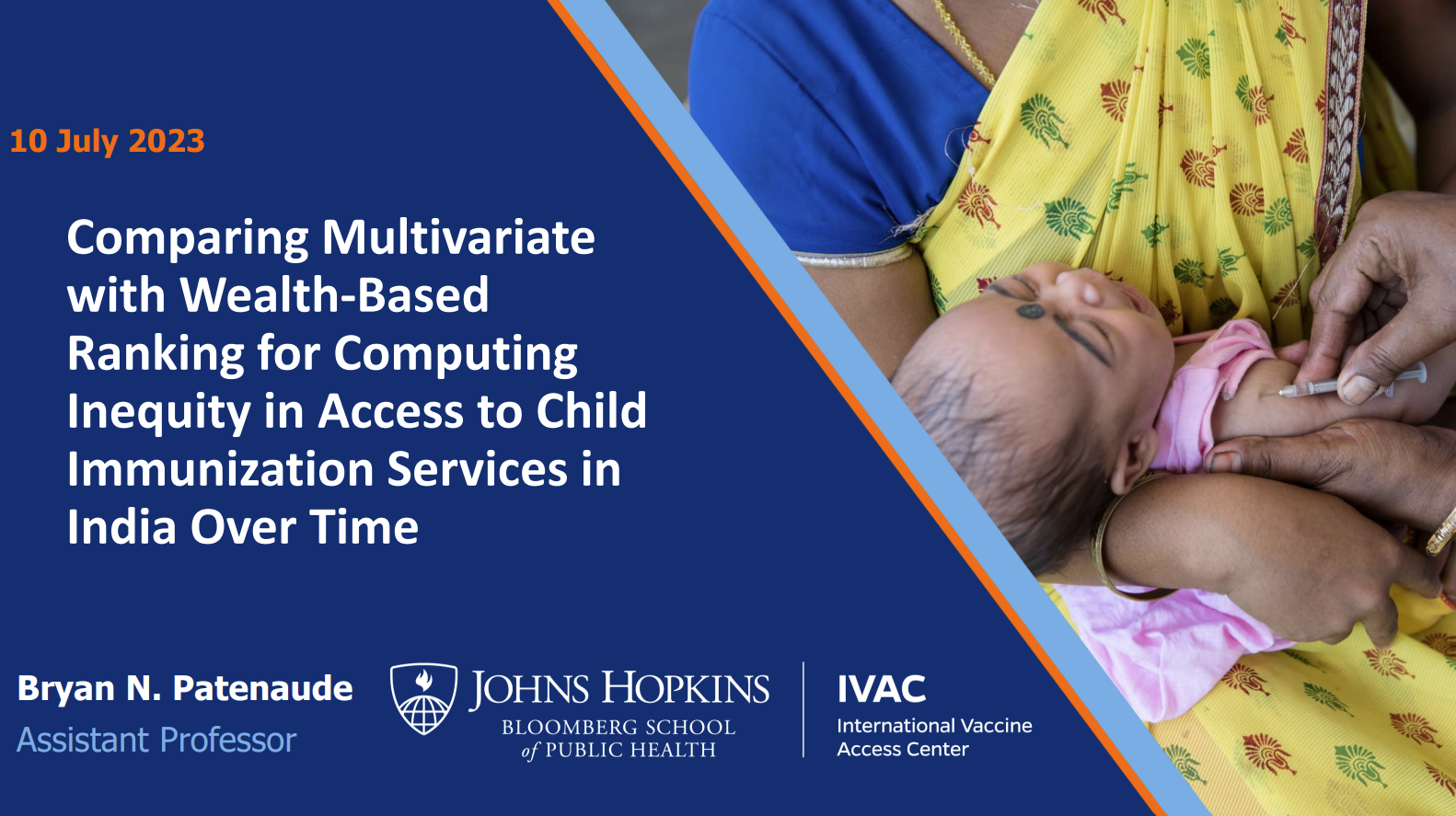 10 July 2023

Comparing Multivariate with Wealth-Based Ranking for Computing Inequity in Access to Child Immunization Services in India Over Time

Bryan N. Patenaude
Assistant Professor

JOHNS HOPKINS
BLOOMBERG SCHOOL of PUBLIC HEALTH

IVAC
International Vaccine Access Center